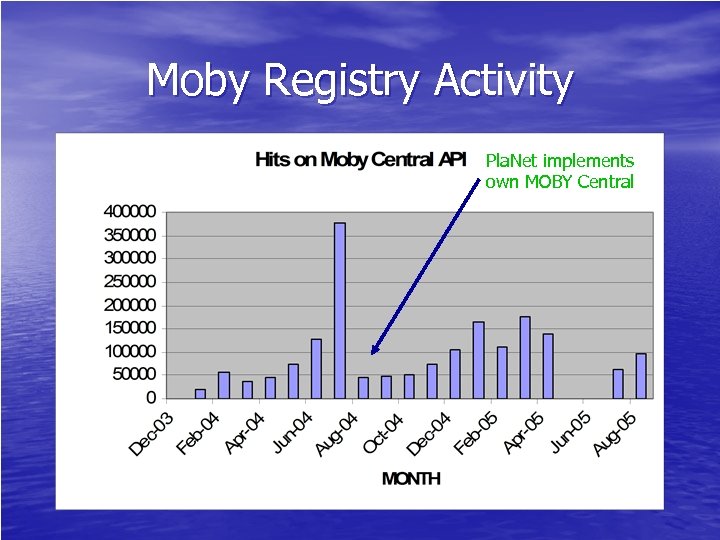 Moby Registry Activity

Hits on Moby Central API

PlaNet implements own MOBY Central

400000
350000
300000
250000
200000
150000
100000
50000
0

Dec-03
Feb-04
Apr-04
Jun-04
Aug-04
Oct-04
Dec-04
Feb-05
Apr-05
Jun-05
Aug-05

MONTH